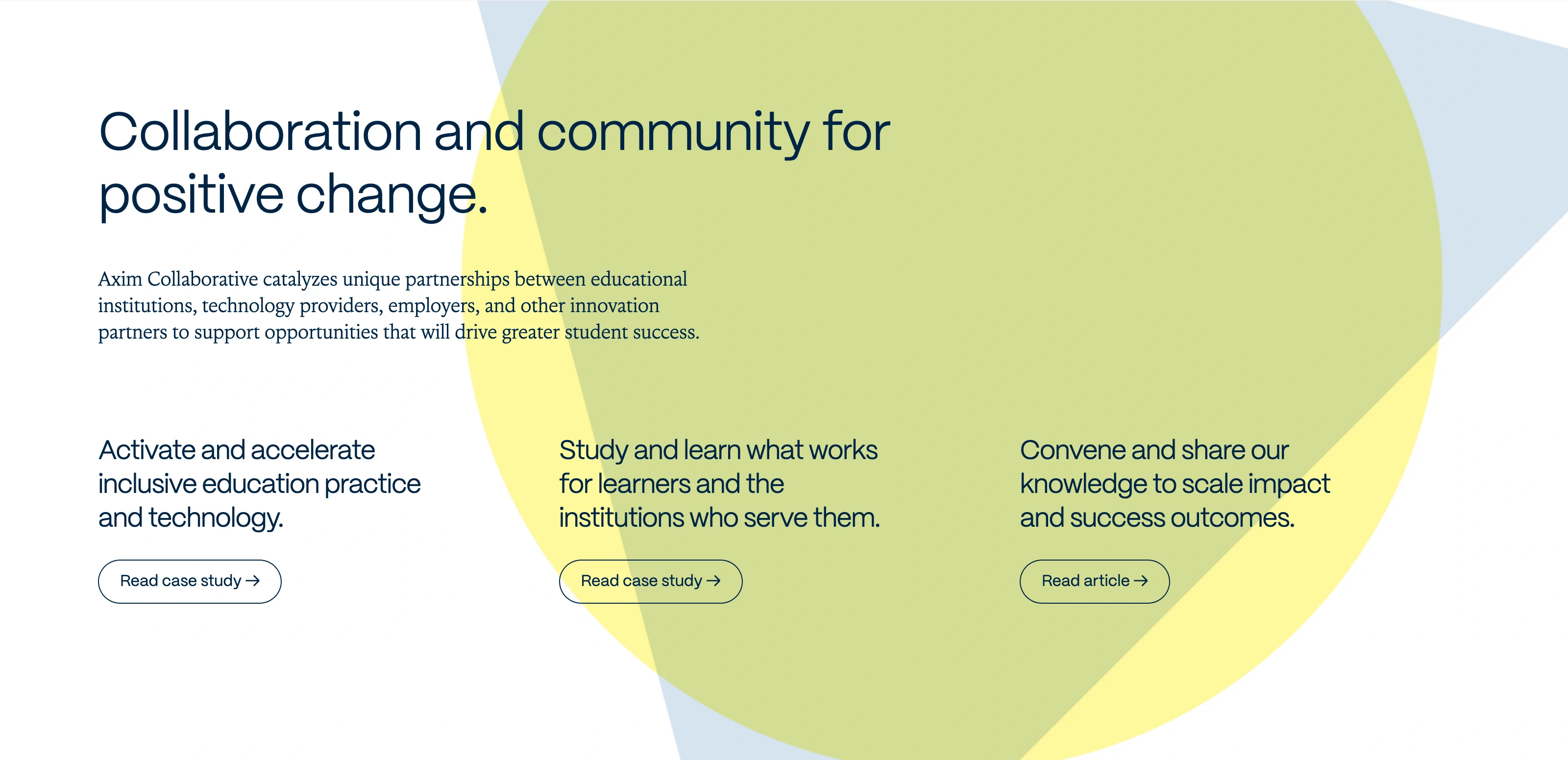 Collaboration and community for positive change.

Axim Collaborative catalyzes unique partnerships between educational institutions, technology providers, employers, and other innovation partners to support opportunities that will drive greater student success.

Activate and accelerate inclusive education practice and technology.

Read case study →

Study and learn what works for learners and the institutions who serve them.

Read case study →

Convene and share our knowledge to scale impact and success outcomes.

Read article →